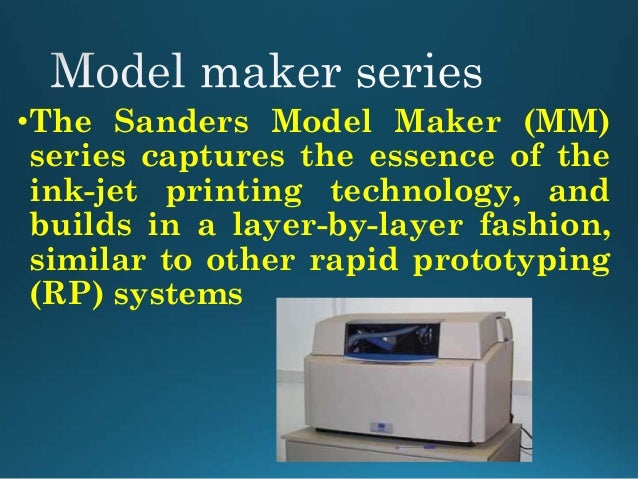 Model maker series

•The Sanders Model Maker (MM) series captures the essence of the ink-jet printing technology, and builds in a layer-by-layer fashion, similar to other rapid prototyping (RP) systems